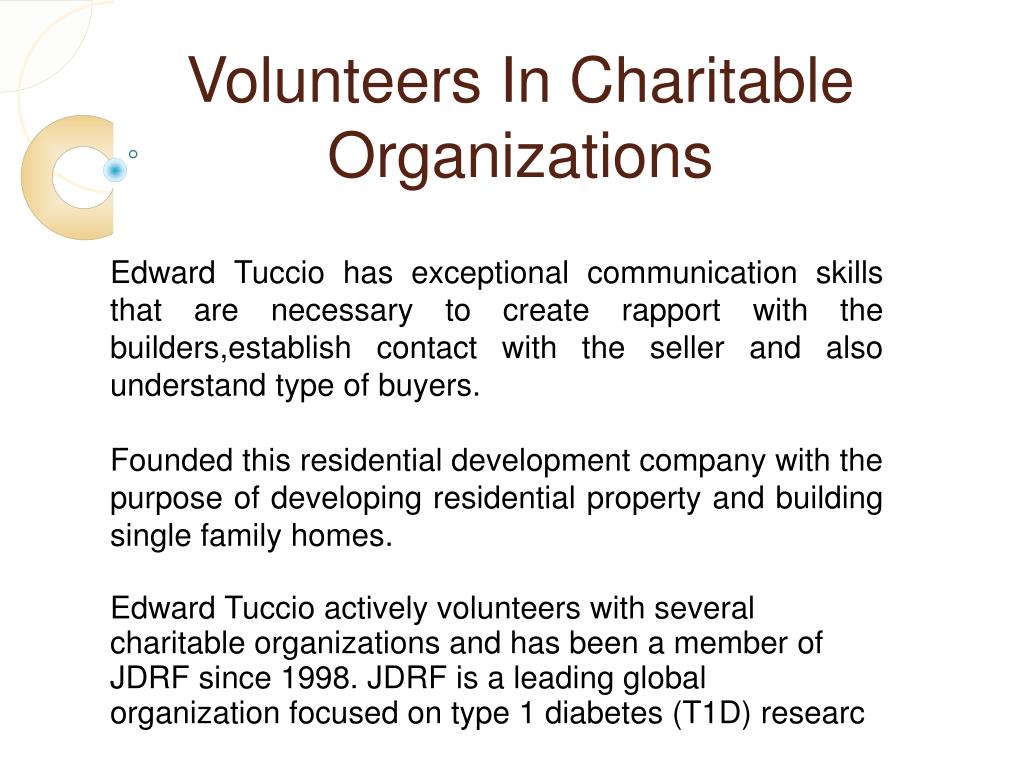 Volunteers In Charitable Organizations

Edward Tuccio has exceptional communication skills that are necessary to create rapport with the builders,establish contact with the seller and also understand type of buyers.

Founded this residential development company with the purpose of developing residential property and building single family homes.

Edward Tuccio actively volunteers with several charitable organizations and has been a member of JDRF since 1998. JDRF is a leading global organization focused on type 1 diabetes (T1D) researc